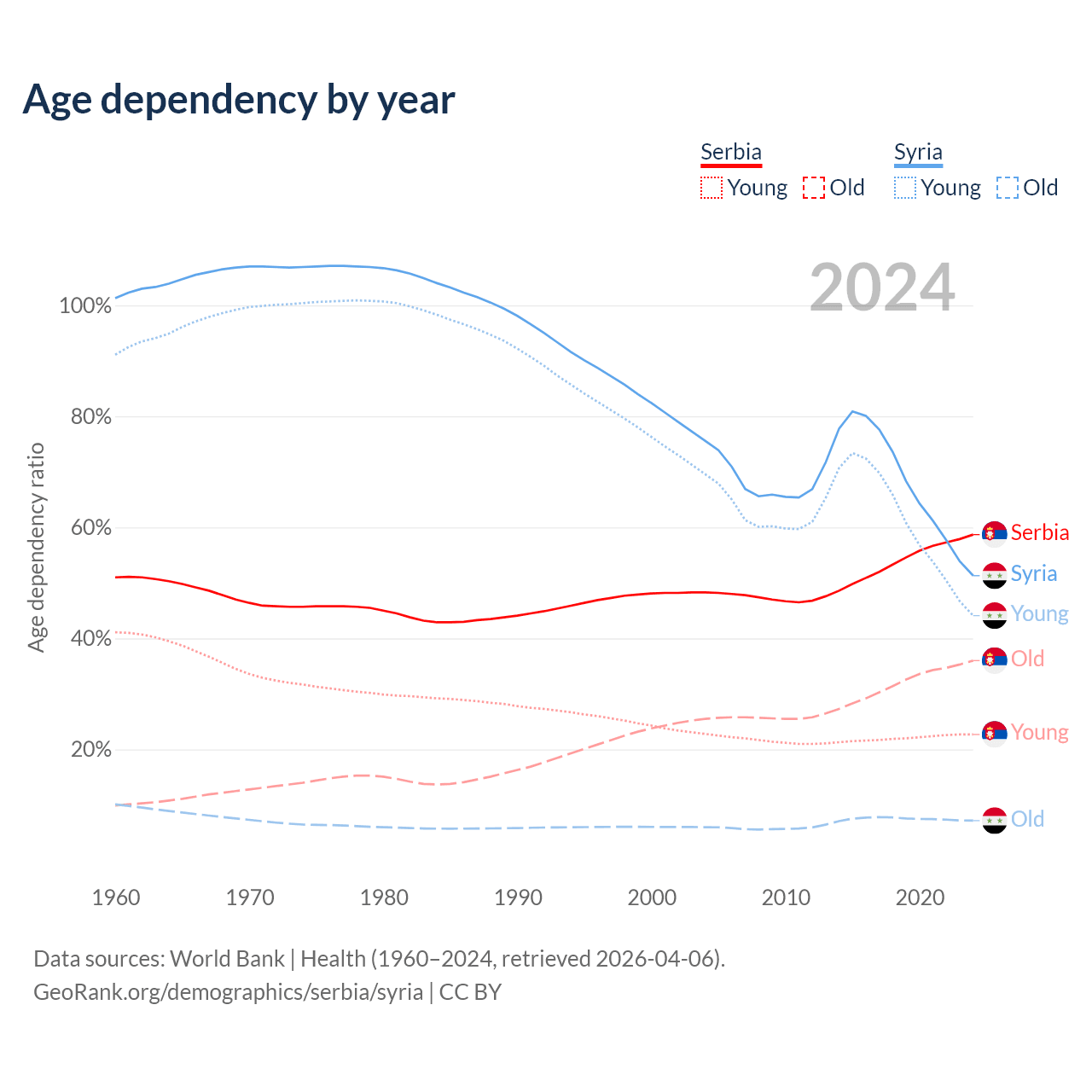 Age dependency by year

Serbia
Young Old

Syria
Young Old

2024

Age dependency ratio

100%
80%
60%
40%
20%

Serbia
Syria
Young
Old
Young
Old

1960 1970 1980 1990 2000 2010 2020

Data sources: World Bank | Health (1960–2024, retrieved 2026-04-06).
GeoRank.org/demographics/serbia/syria | CC BY